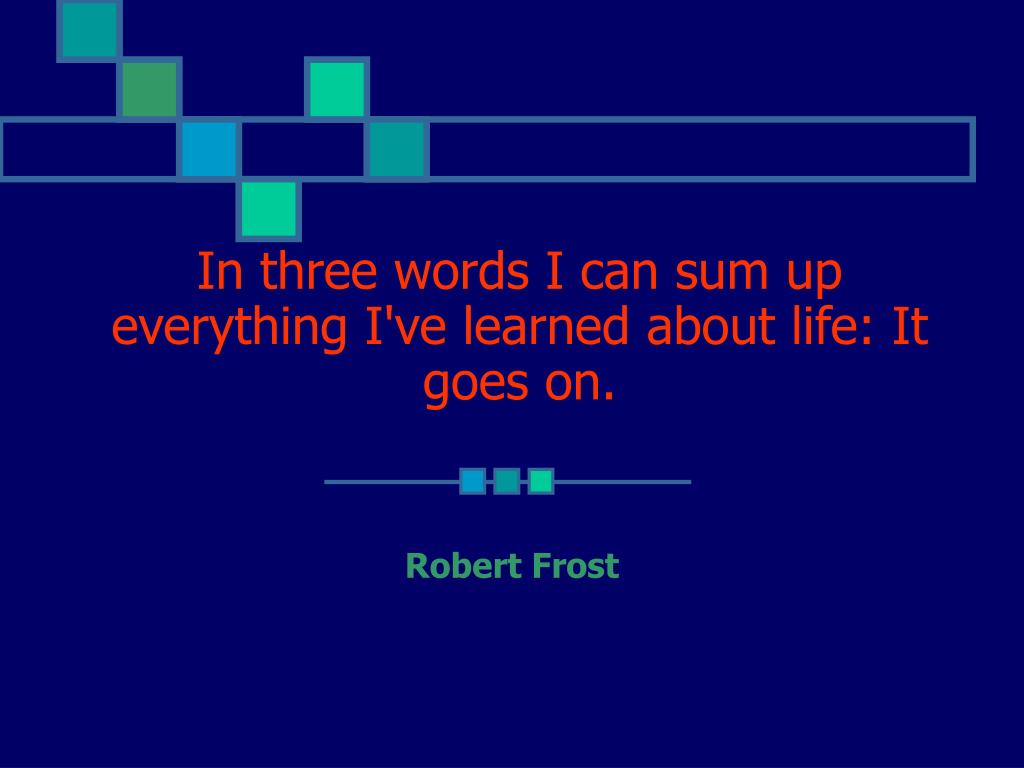 In three words I can sum up everything I've learned about life: It goes on.

Robert Frost